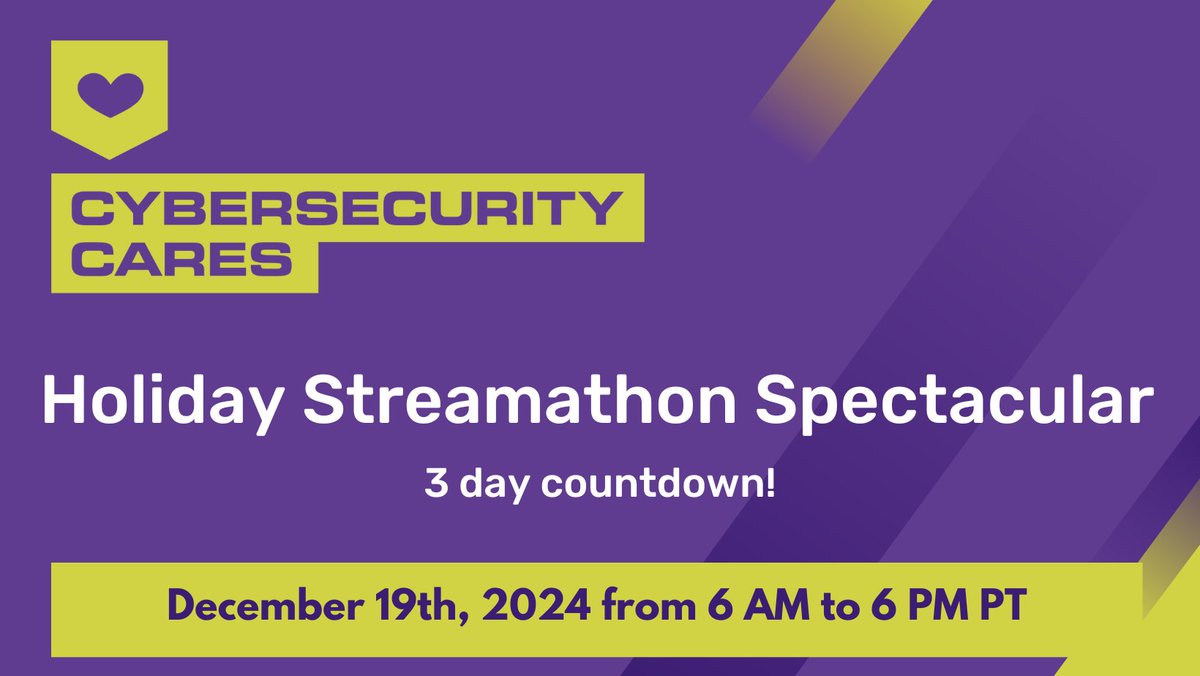 CYBERSECURITY CARES

Holiday Streamathon Spectacular

3 day countdown!

December 19th, 2024 from 6 AM to 6 PM PT